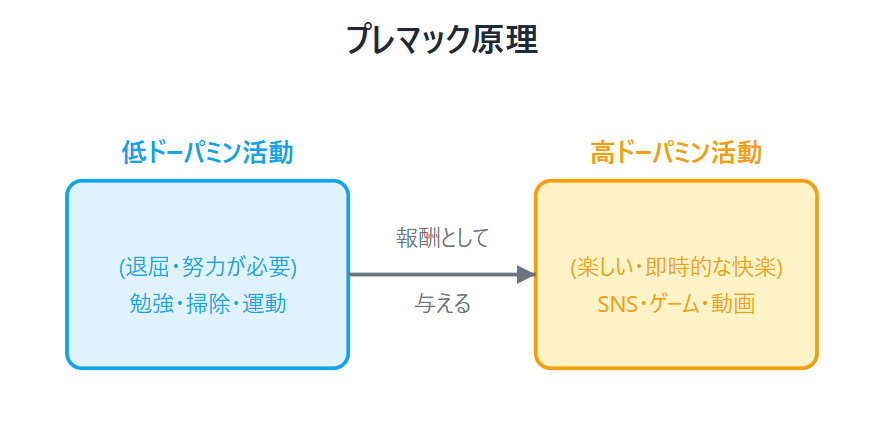 プレマック原理

低ドーパミン活動

(退屈・努力が必要)
勉強・掃除・運動

報酬として

与える

高ドーパミン活動

(楽しい・即時的な快楽)
SNS・ゲーム・動画